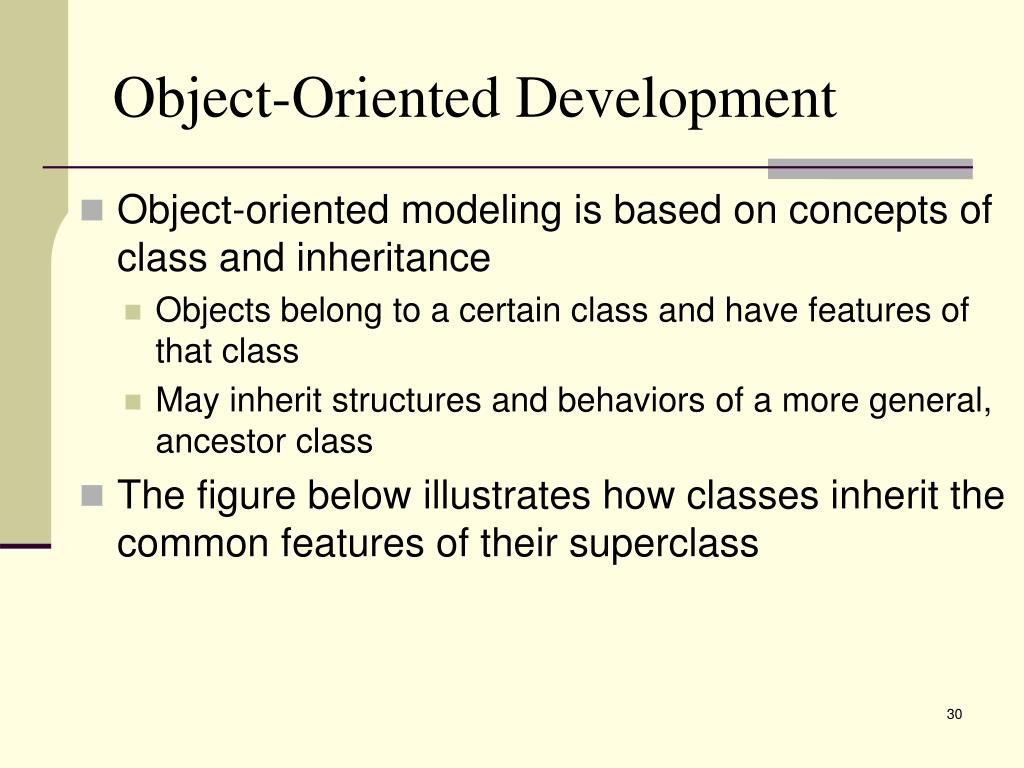 Object-Oriented Development

Object-oriented modeling is based on concepts of class and inheritance

Objects belong to a certain class and have features of that class

May inherit structures and behaviors of a more general, ancestor class

The figure below illustrates how classes inherit the common features of their superclass

30